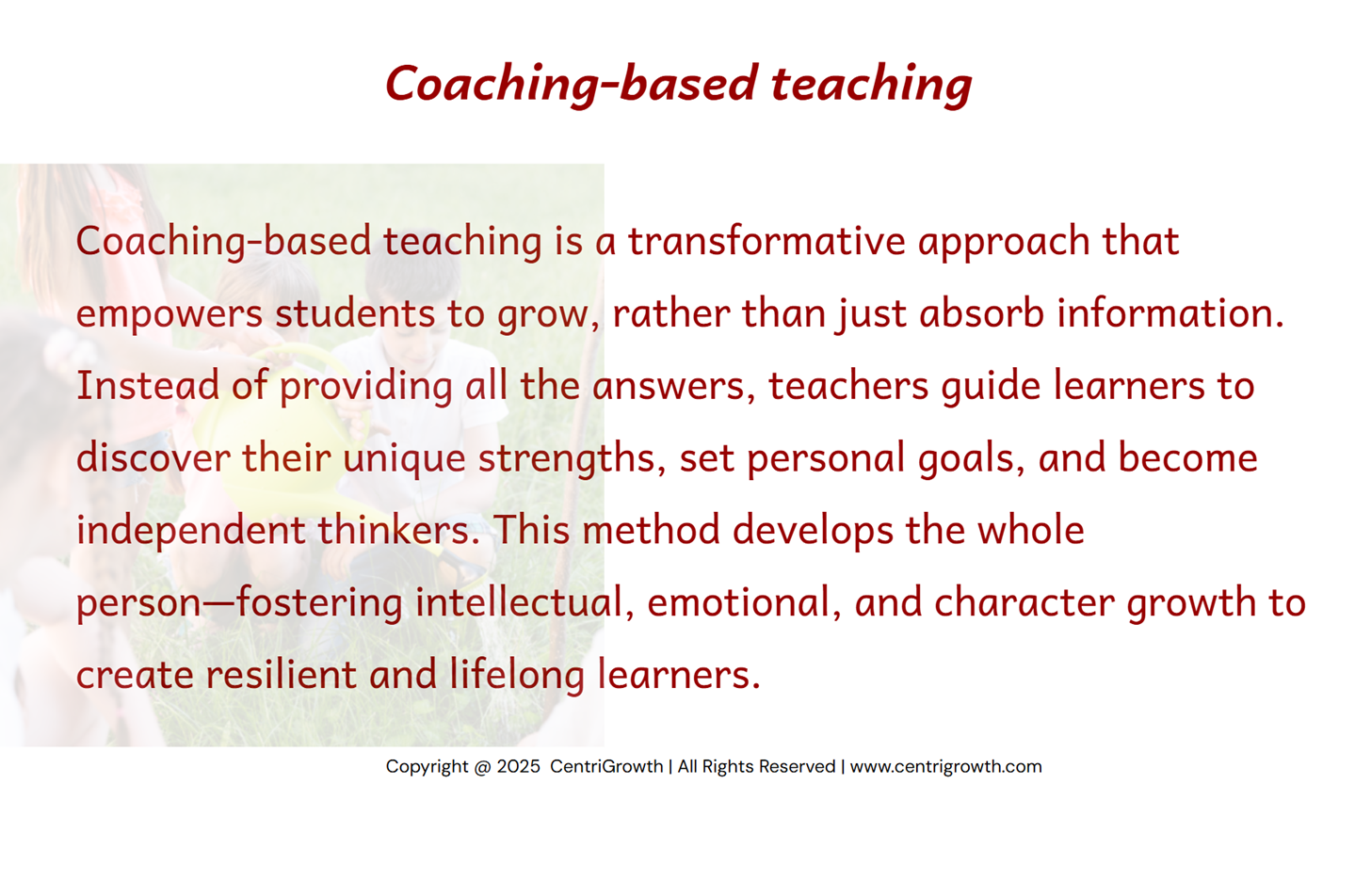 Coaching-based teaching

Coaching-based teaching is a transformative approach that empowers students to grow, rather than just absorb information. Instead of providing all the answers, teachers guide learners to discover their unique strengths, set personal goals, and become independent thinkers. This method develops the whole person—fostering intellectual, emotional, and character growth to create resilient and lifelong learners.

Copyright @ 2025 CentriGrowth | All Rights Reserved | www.centrigrowth.com